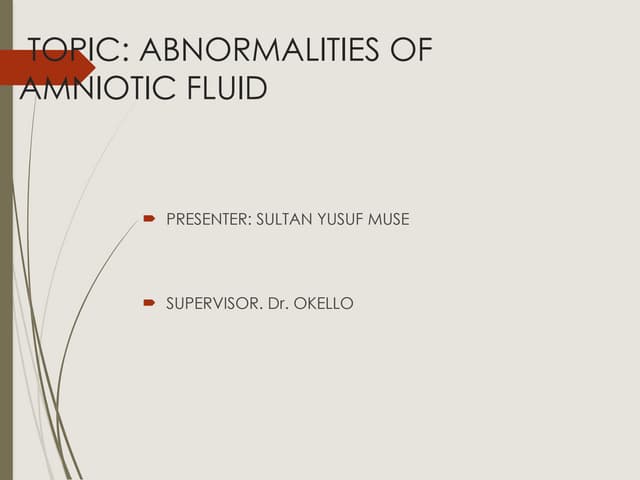 TOPIC: ABNORMALITIES OF AMNIOTIC FLUID

PRESENTER: SULTAN YUSUF MUSE

SUPERVISOR. Dr. OKELLO